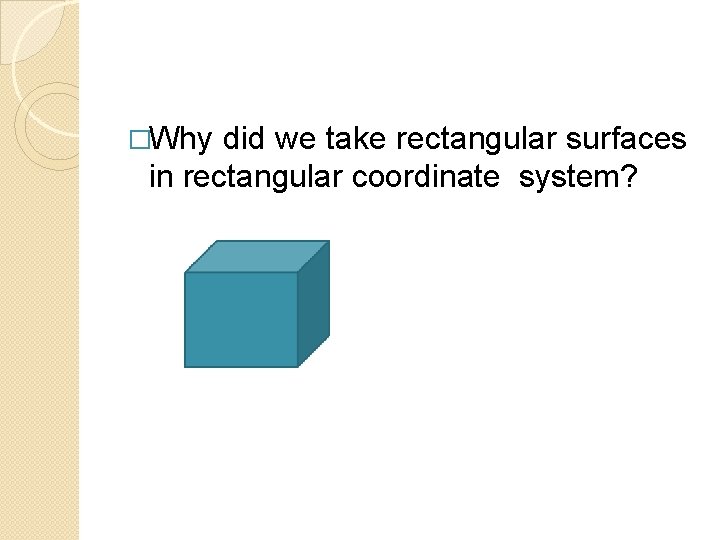 □Why did we take rectangular surfaces in rectangular coordinate system?